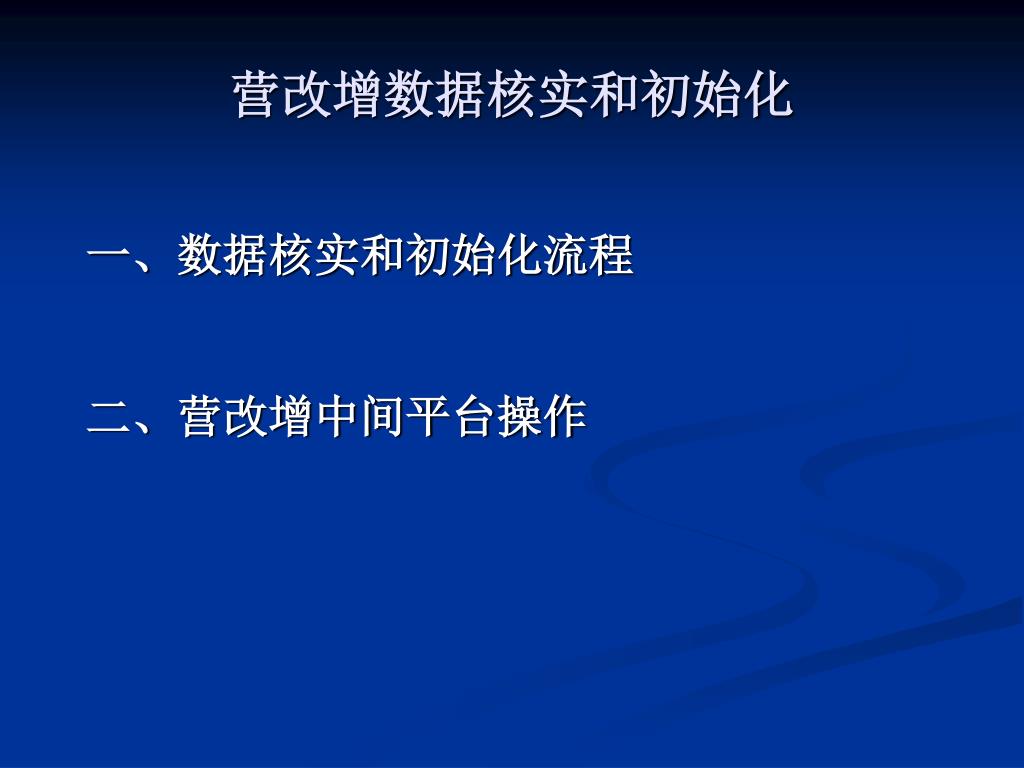 营改增数据核实和初始化

一、数据核实和初始化流程

二、营改增中间平台操作